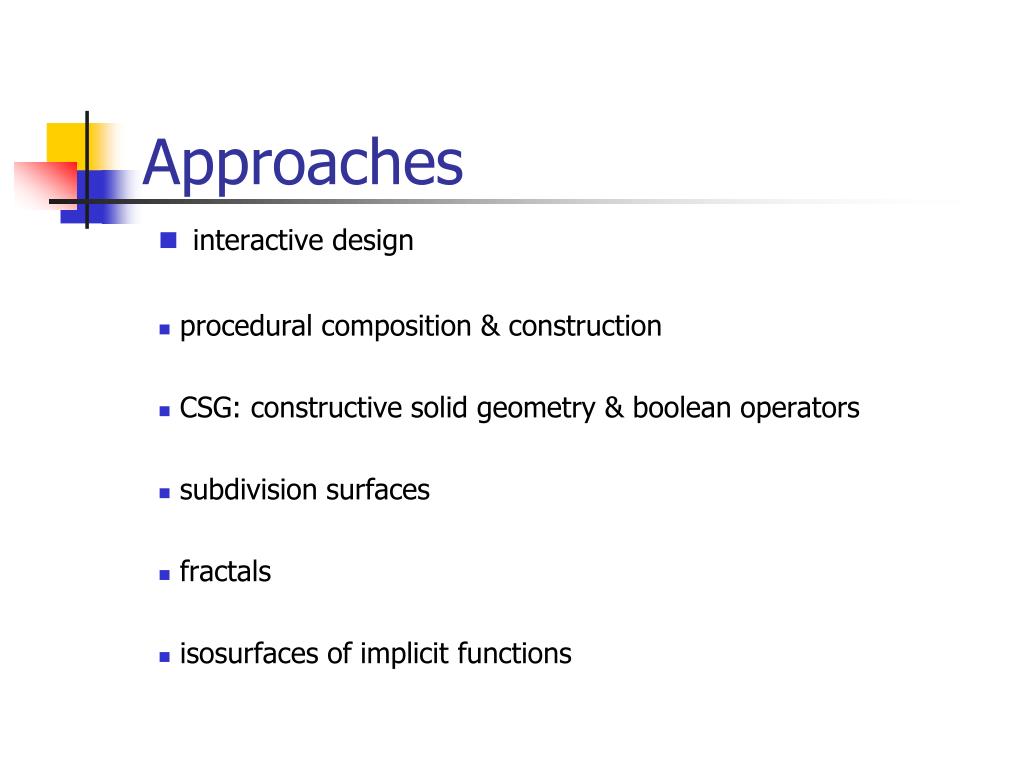 Approaches

- interactive design

- procedural composition & construction

- CSG: constructive solid geometry & boolean operators

- subdivision surfaces

- fractals

- isosurfaces of implicit functions